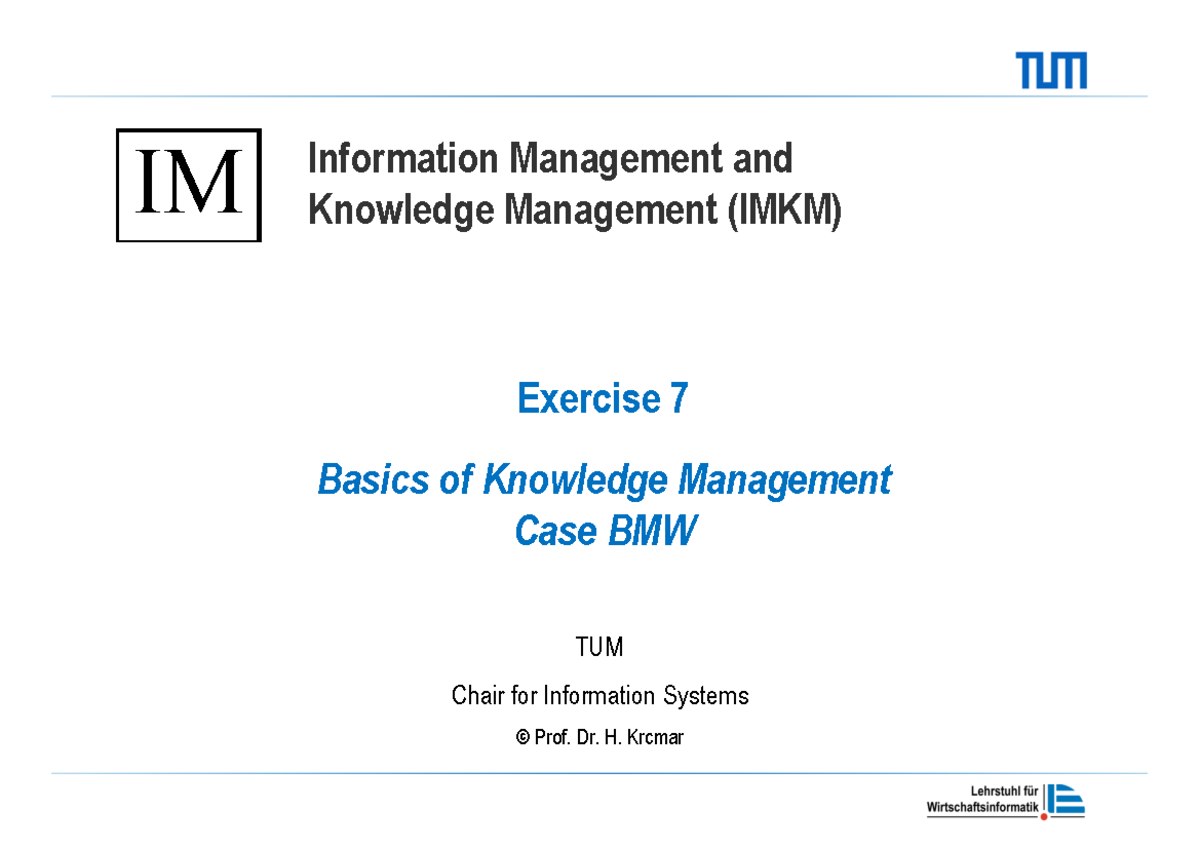 TUM

IM

Information Management and Knowledge Management (IMKM)

Exercise 7

Basics of Knowledge Management
Case BMW

TUM

Chair for Information Systems

© Prof. Dr. H. Krcmar

Lehrstuhl für Wirtschaftsinformatik